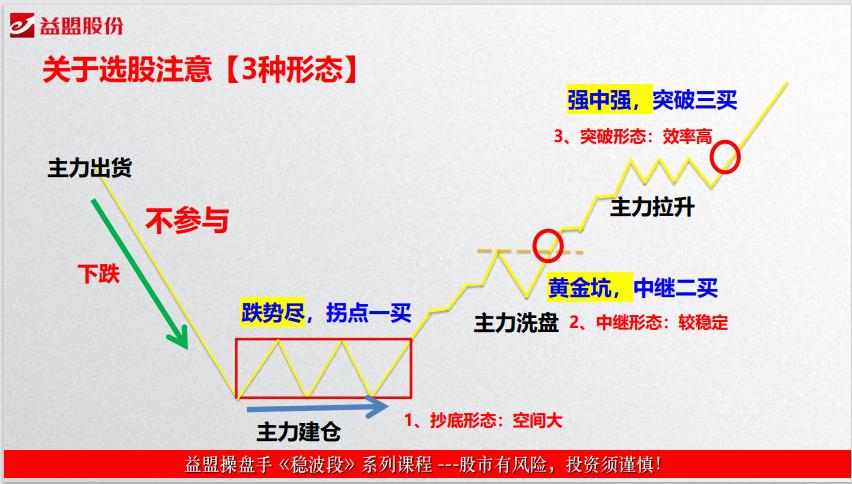 益盟股份

关于选股注意【3种形态】

主力出货

不参与

下跌

跌势尽，拐点一买

主力建仓

1、抄底形态：空间大

主力洗盘

黄金坑，中继二买

2、中继形态：较稳定

主力拉升

强中强，突破三买

3、突破形态：效率高

益盟操盘手《稳波段》系列课程 ---股市有风险，投资须谨慎！